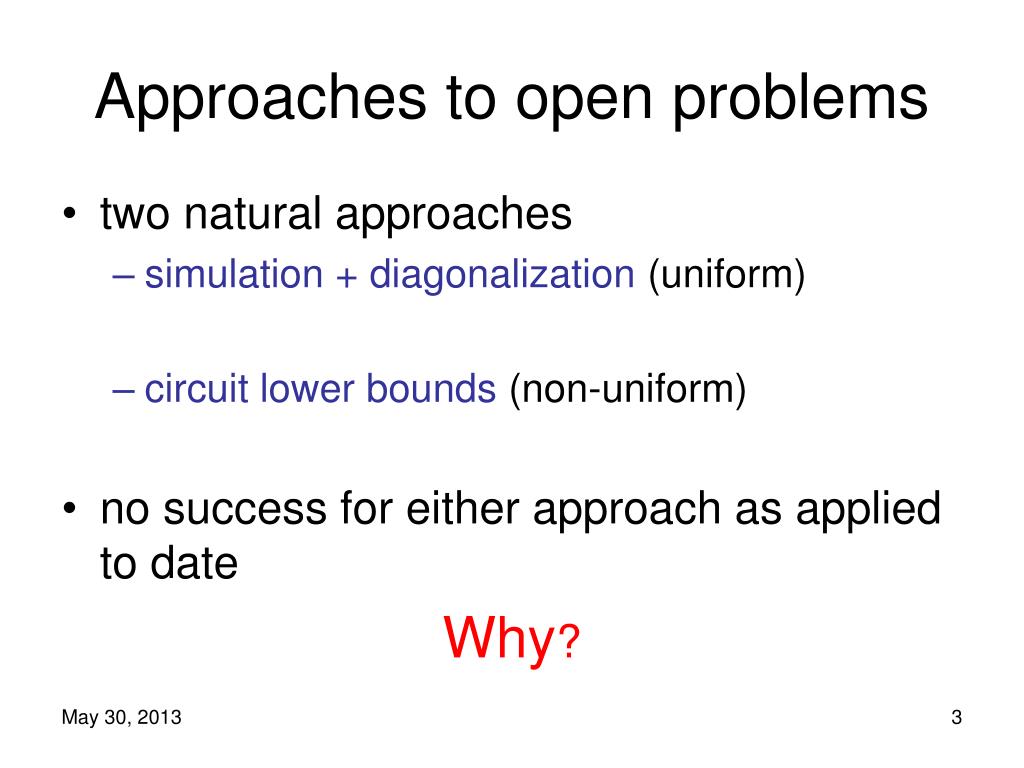 Approaches to open problems

• two natural approaches
– simulation + diagonalization (uniform)

– circuit lower bounds (non-uniform)

• no success for either approach as applied to date

Why?

May 30, 2013

3